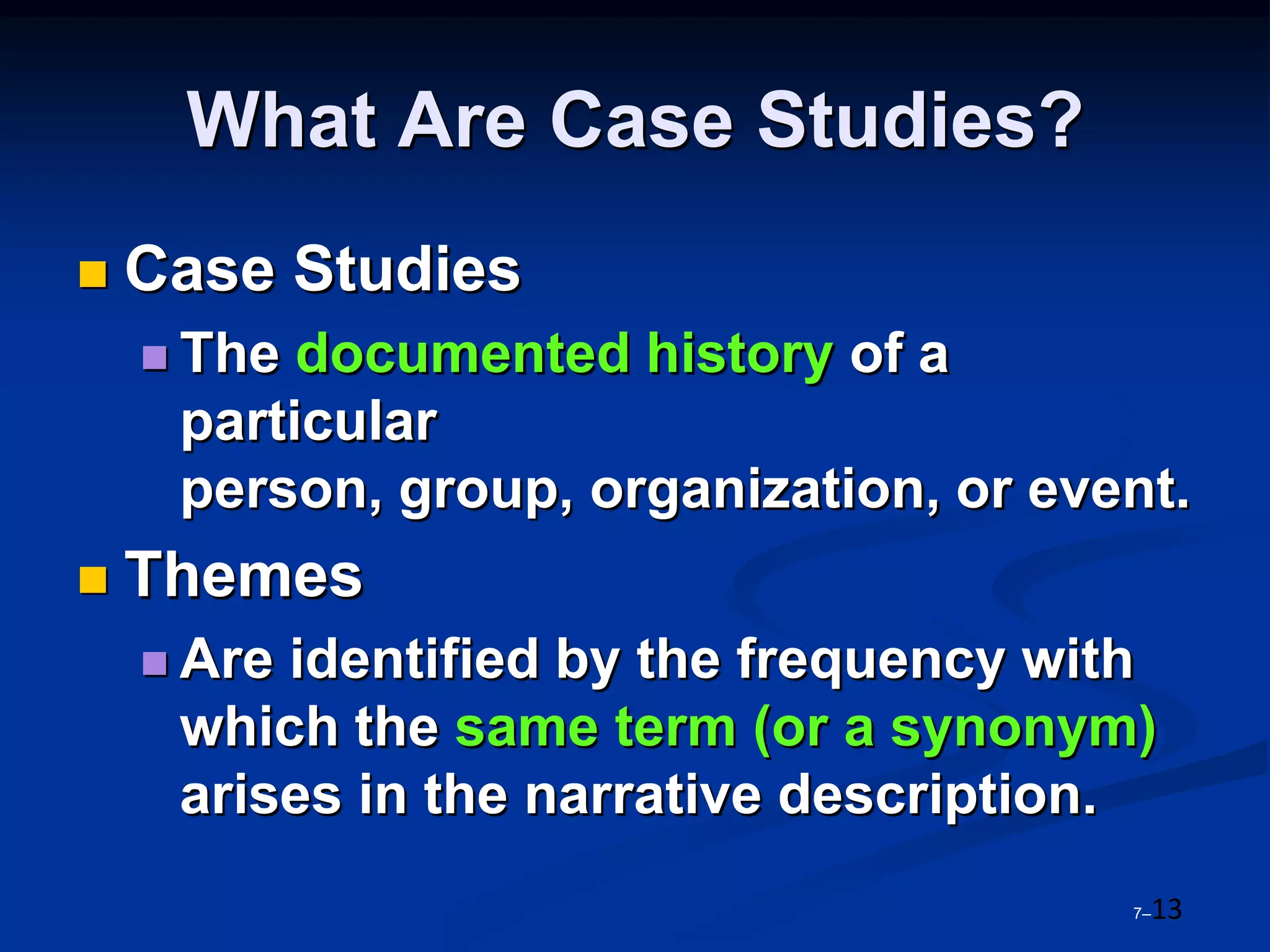 What Are Case Studies?

Case Studies

The documented history of a particular person, group, organization, or event.

Themes

Are identified by the frequency with which the same term (or a synonym) arises in the narrative description.

7–13